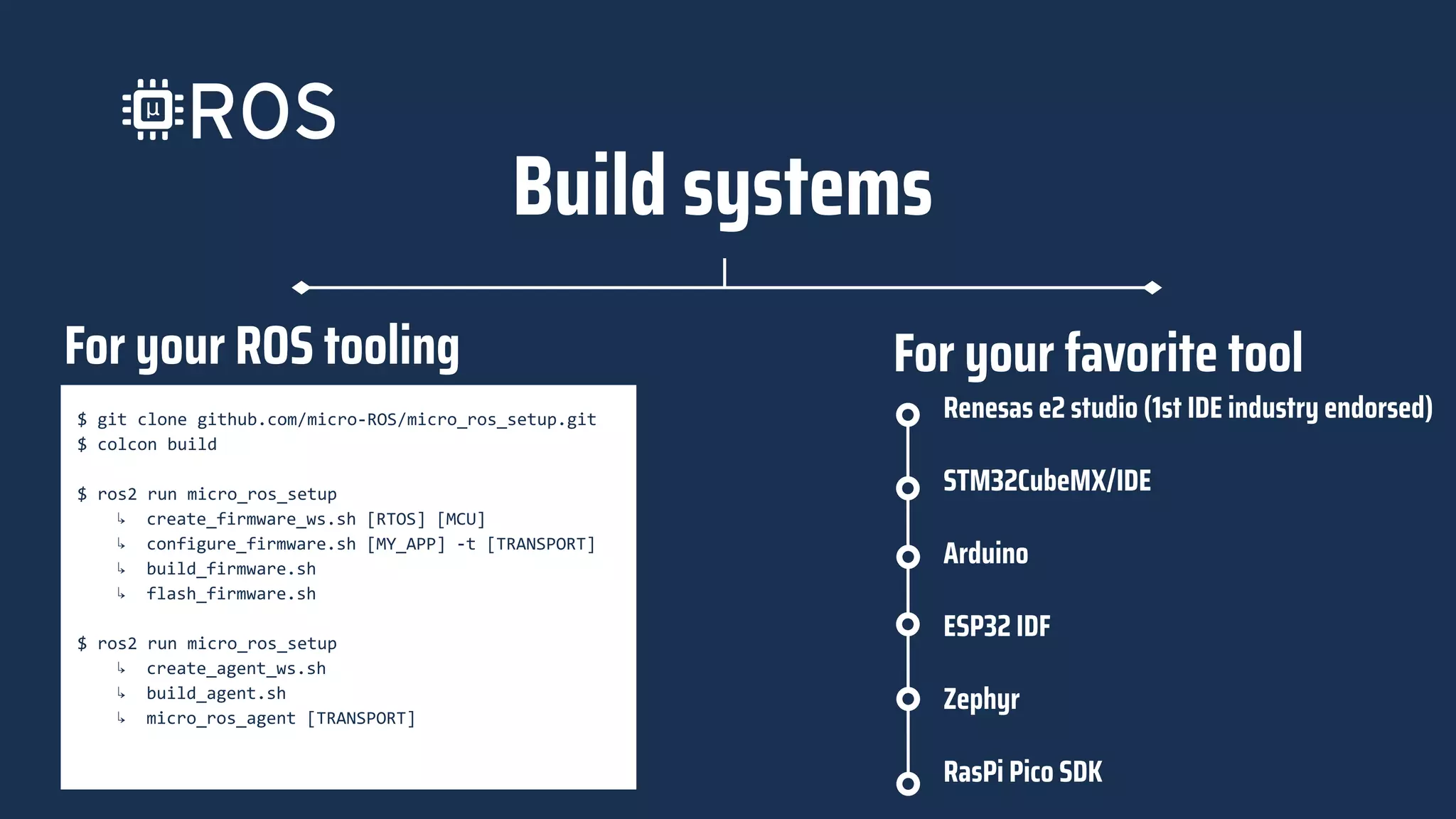 µROS

Build systems

For your ROS tooling

$ git clone github.com/micro-ROS/micro_ros_setup.git
$ colcon build

$ ros2 run micro_ros_setup
↳ create_firmware_ws.sh [RTOS] [MCU]
↳ configure_firmware.sh [MY_APP] -t [TRANSPORT]
↳ build_firmware.sh
↳ flash_firmware.sh

$ ros2 run micro_ros_setup
↳ create_agent_ws.sh
↳ build_agent.sh
↳ micro_ros_agent [TRANSPORT]

For your favorite tool

Renesas e2 studio (1st IDE industry endorsed)

STM32CubeMX/IDE

Arduino

ESP32 IDF

Zephyr

RasPi Pico SDK